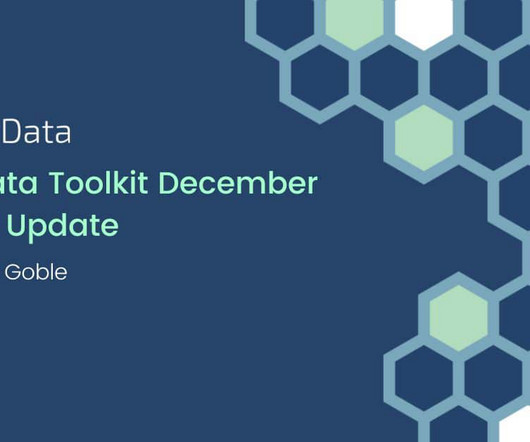 Data

ata Toolkit December Update

Goble